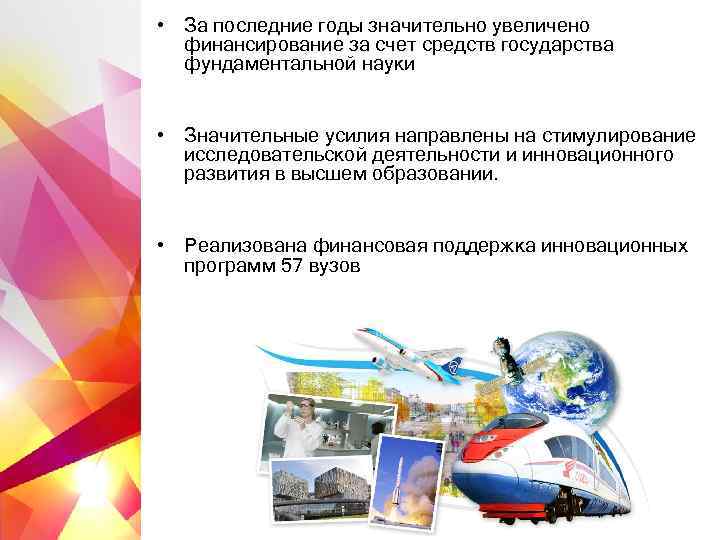 • За последние годы значительно увеличено финансирование за счет средств государства фундаментальной науки

• Значительные усилия направлены на стимулирование исследовательской деятельности и инновационного развития в высшем образовании.

• Реализована финансовая поддержка инновационных программ 57 вузов